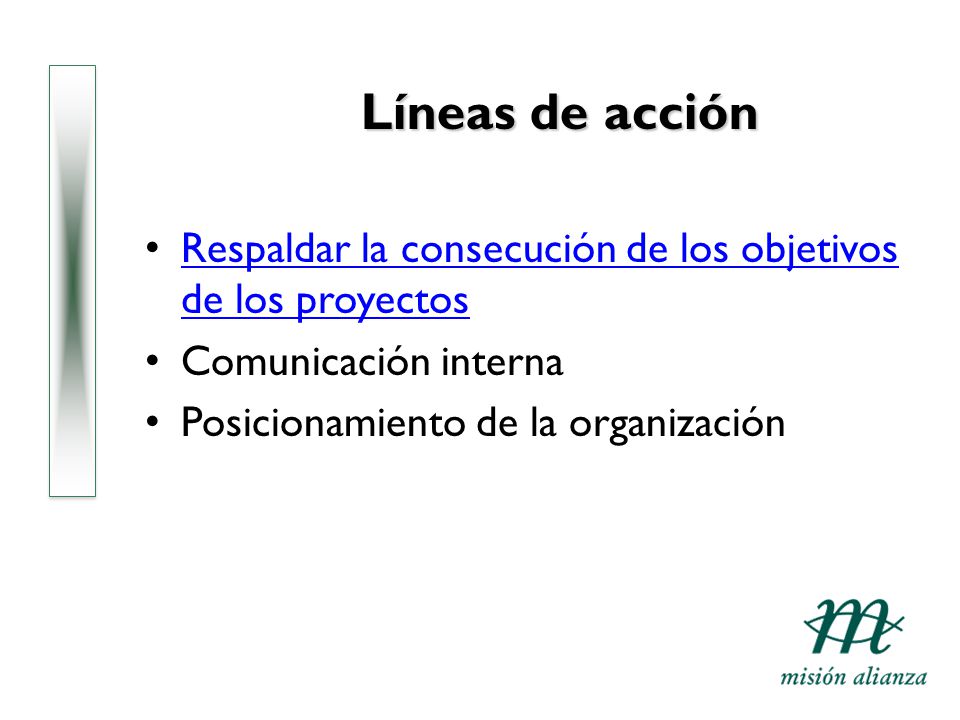 Líneas de acción

• Respaldar la consecución de los objetivos de los proyectos
• Comunicación interna
• Posicionamiento de la organización

misión alianza